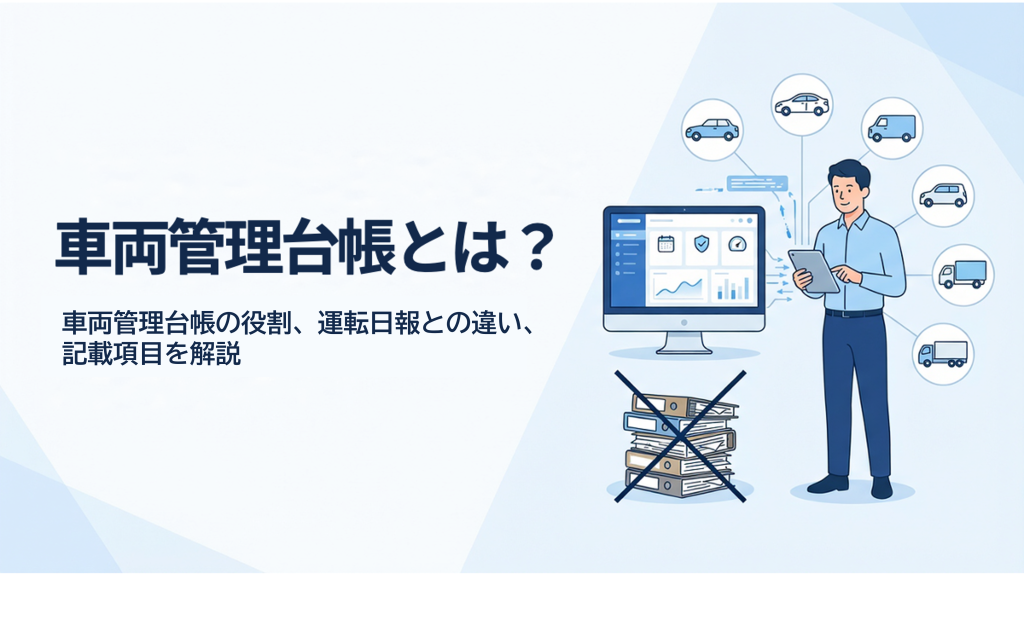 車両管理台帳とは？

車両管理台帳の役割、運転日報との違い、記載項目を解説